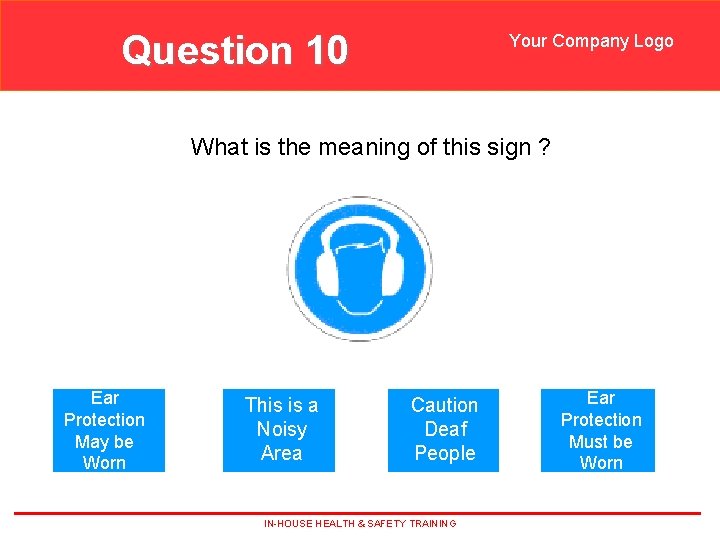 Question 10

Your Company Logo

What is the meaning of this sign ?

Ear Protection May be Worn

This is a Noisy Area

Caution Deaf People

Ear Protection Must be Worn

IN-HOUSE HEALTH & SAFETY TRAINING